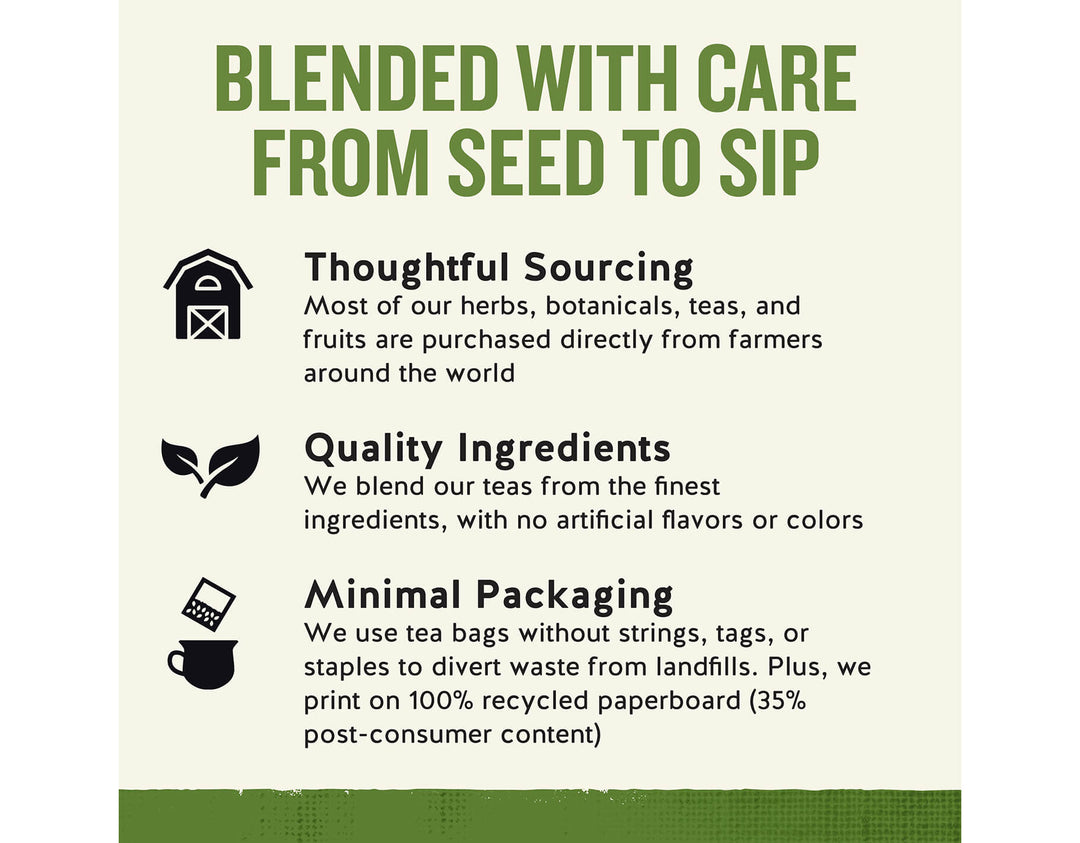 BLENDED WITH CARE FROM SEED TO SIP

Thoughtful Sourcing
Most of our herbs, botanicals, teas, and fruits are purchased directly from farmers around the world

Quality Ingredients
We blend our teas from the finest ingredients, with no artificial flavors or colors

Minimal Packaging
We use tea bags without strings, tags, or staples to divert waste from landfills. Plus, we print on 100% recycled paperboard (35% post-consumer content)